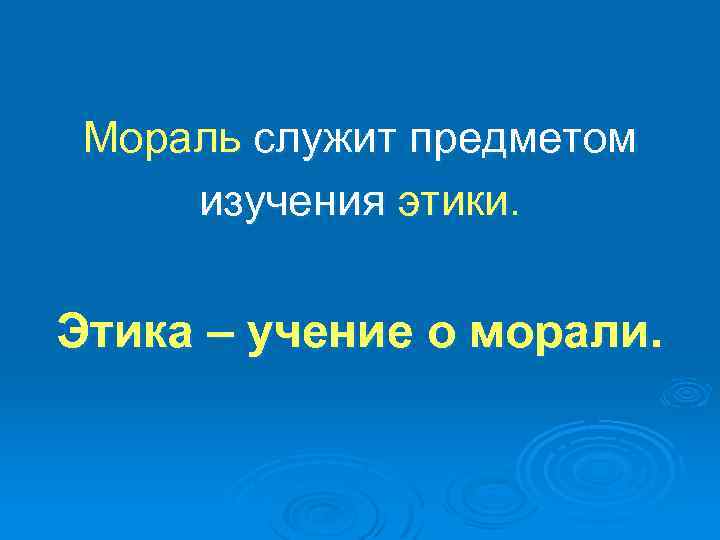 Мораль служит предметом изучения этики.

Этика – учение о морали.